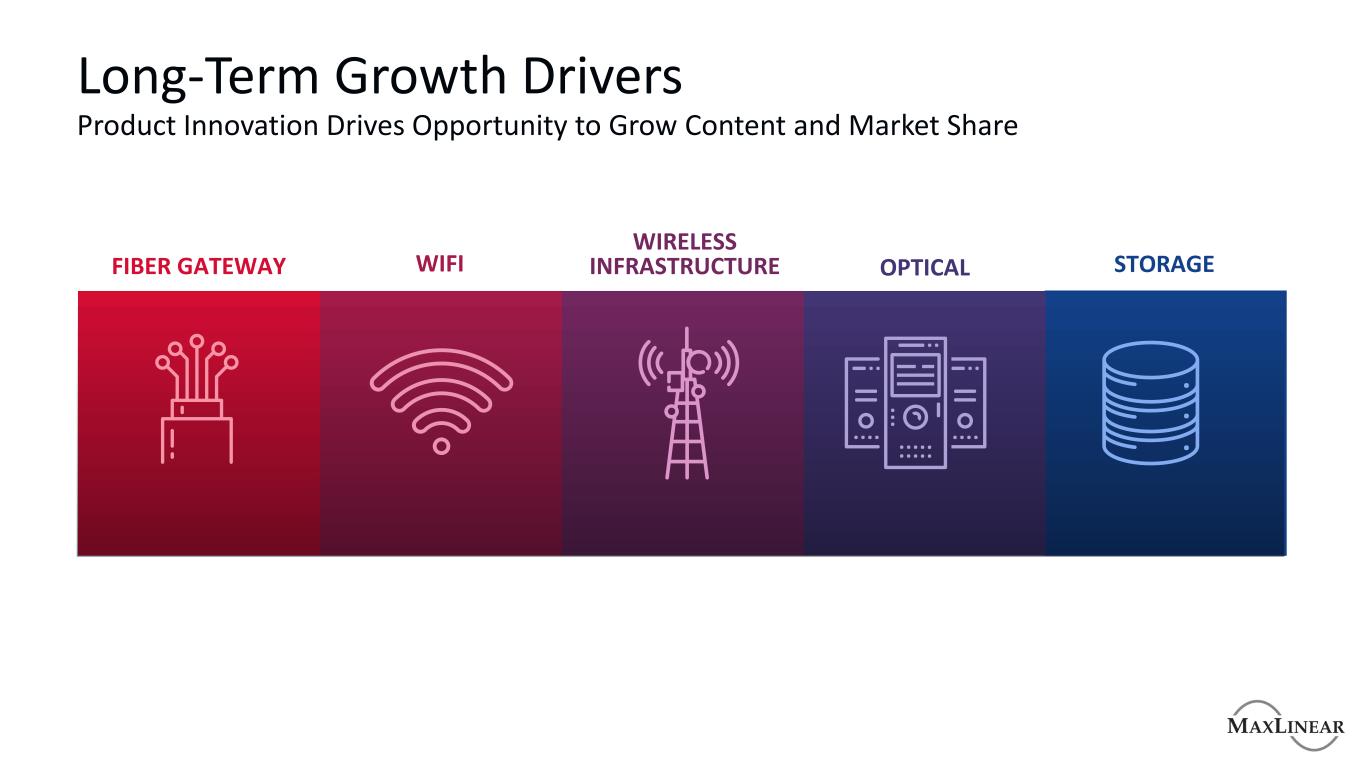 Long-Term Growth Drivers
Product Innovation Drives Opportunity to Grow Content and Market Share

FIBER GATEWAY

WIFI

WIRELESS INFRASTRUCTURE

OPTICAL

STORAGE

MAXLINEAR